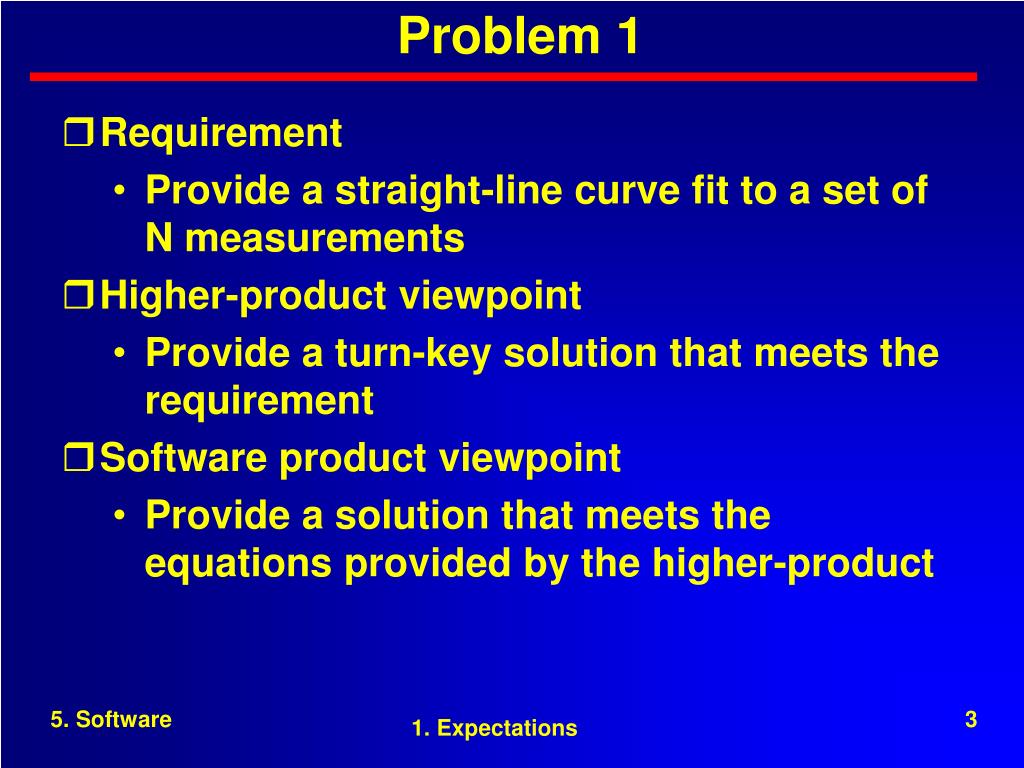 Problem 1

❒ Requirement
• Provide a straight-line curve fit to a set of N measurements

❒ Higher-product viewpoint
• Provide a turn-key solution that meets the requirement

❒ Software product viewpoint
• Provide a solution that meets the equations provided by the higher-product

5. Software

1. Expectations

3